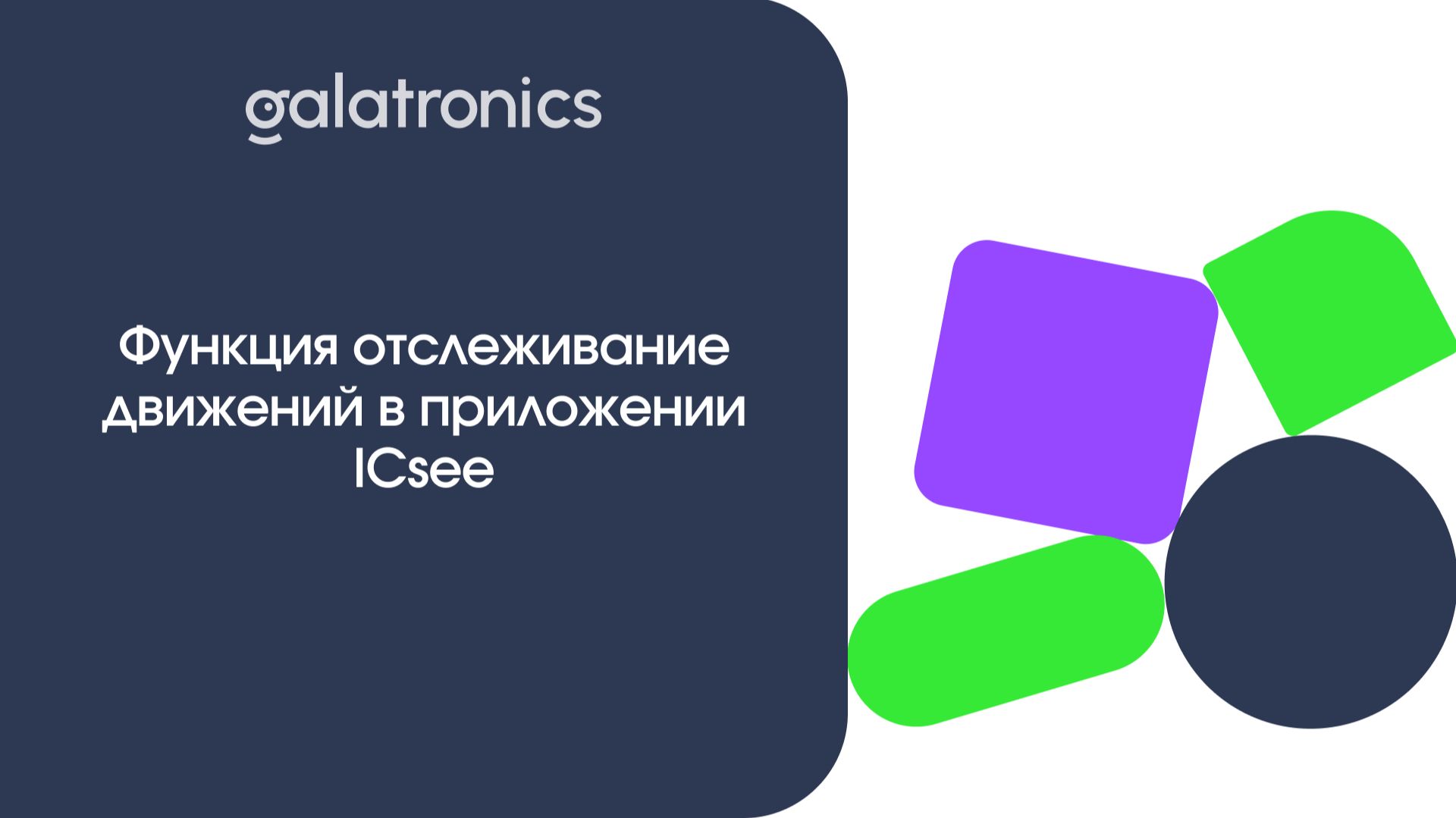 galatronics

Функция отслеживание движений в приложении ICsee